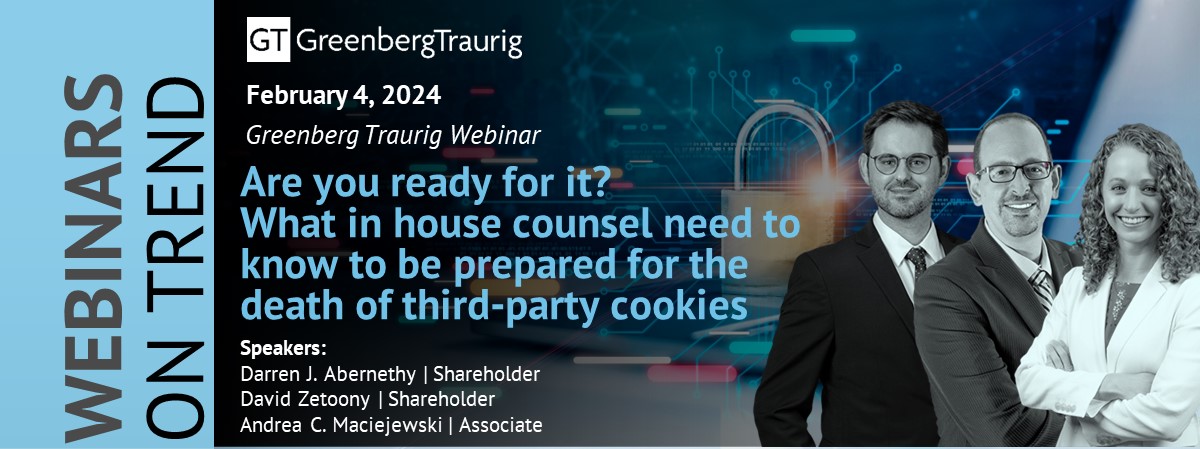 WEBINARS ON TREND

GT GreenbergTraurig

February 4, 2024

Greenberg Traurig Webinar

Are you ready for it? What in house counsel need to know to be prepared for the death of third-party cookies

Speakers:
Darren J. Abernethy | Shareholder
David Zetoony | Shareholder
Andrea C. Maciejewski | Associate